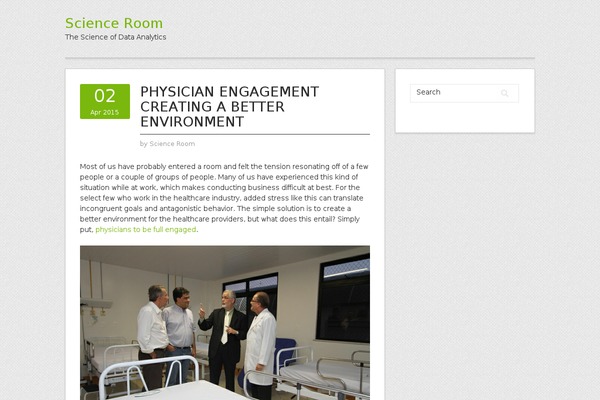 Science Room
The Science of Data Analytics

02
Apr 2015

PHYSICIAN ENGAGEMENT CREATING A BETTER ENVIRONMENT

by Science Room

Most of us have probably entered a room and felt the tension resonating off of a few people or a couple of groups of people. Many of us have experienced this kind of situation while at work, which makes conducting business difficult at best. For the select few who work in the healthcare industry, added stress like this can translate incongruent goals and antagonistic behavior. The simple solution is to create a better environment for the healthcare providers, but what does this entail? Simply put, physicians to be full engaged.

Search